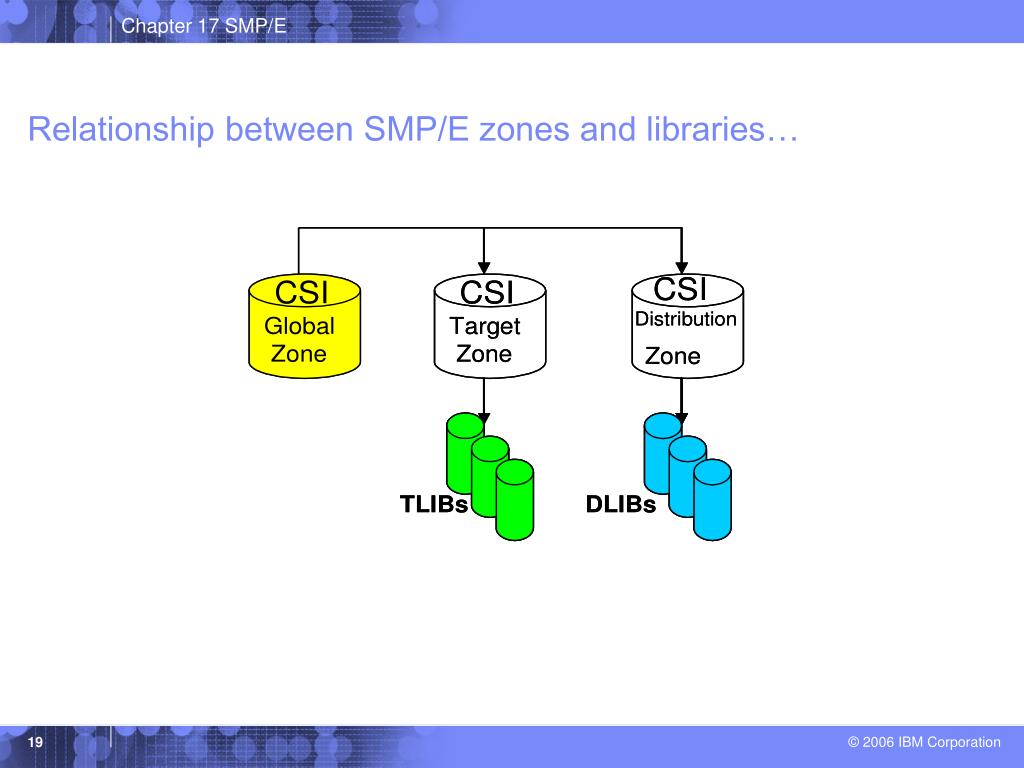 Chapter 17 SMP/E

Relationship between SMP/E zones and libraries…

CSI
Global
Zone

CSI
Target
Zone

CSI
Distribution
Zone

TLIBs

DLIBs

19

© 2006 IBM Corporation